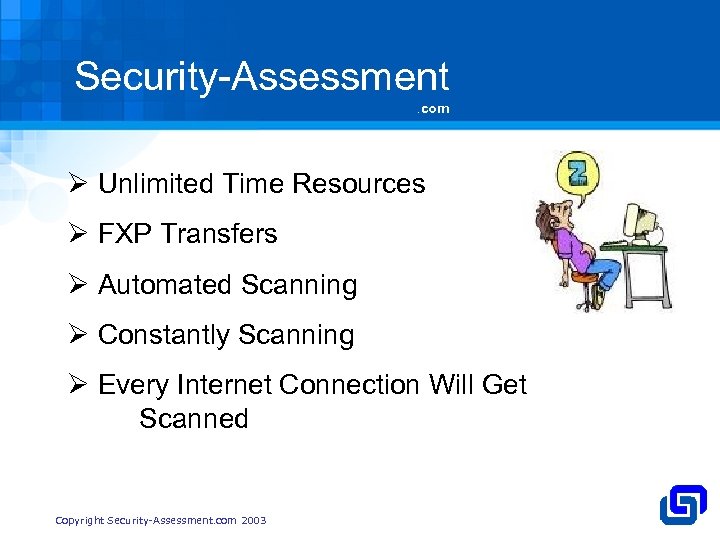 Security-Assessment
.com

➢ Unlimited Time Resources

➢ FXP Transfers

➢ Automated Scanning

➢ Constantly Scanning

➢ Every Internet Connection Will Get Scanned

Z

Copyright Security-Assessment.com 2003